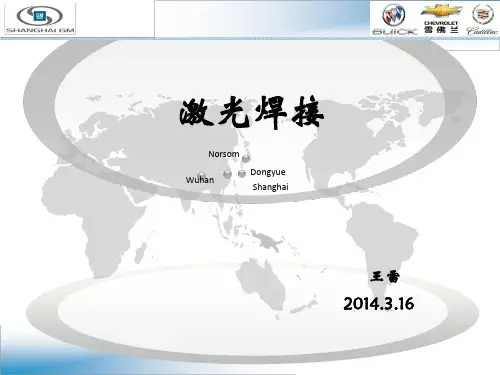 GM
SHANGHAI GM

BUICK
CHEVROLET
雪佛兰
Cadillac

激光焊接

Norsom

Wuhan

Dongyue

Shanghai

王雷

2014.3.16